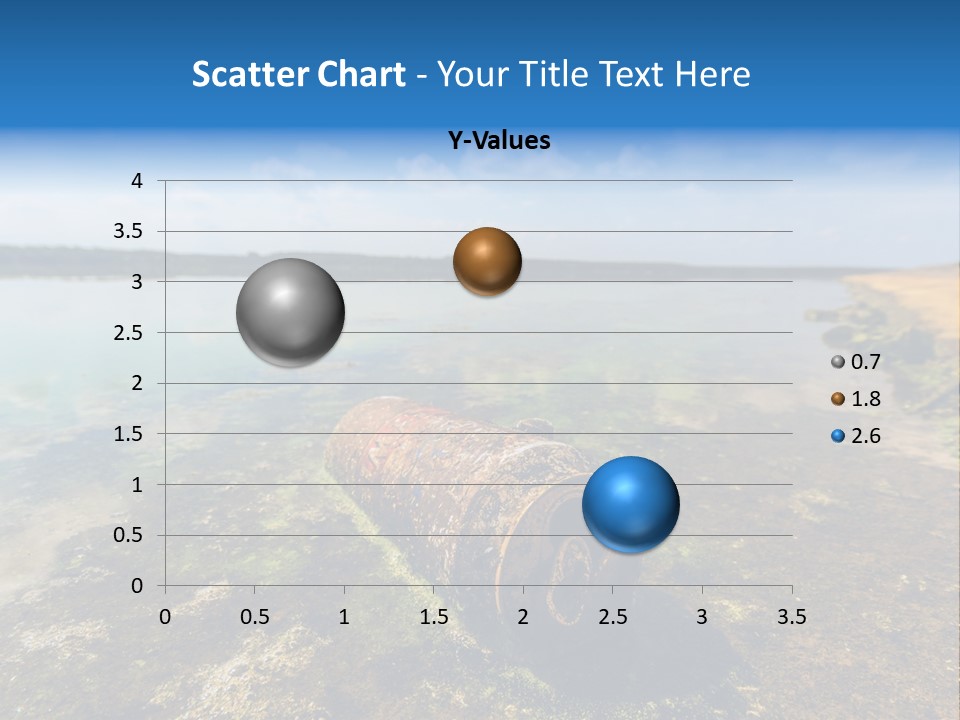 Scatter Chart - Your Title Text Here

Y-Values

4
3.5
3
2.5
2
1.5
1
0.5
0

0 0.5 1 1.5 2 2.5 3 3.5

0.7
1.8
2.6